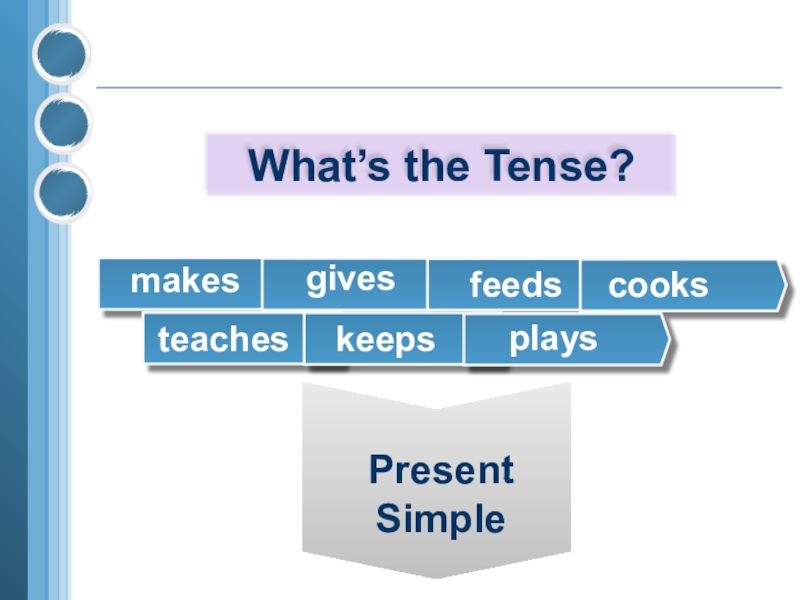 What's the Tense?

makes gives feeds cooks

teaches keeps plays

Present Simple